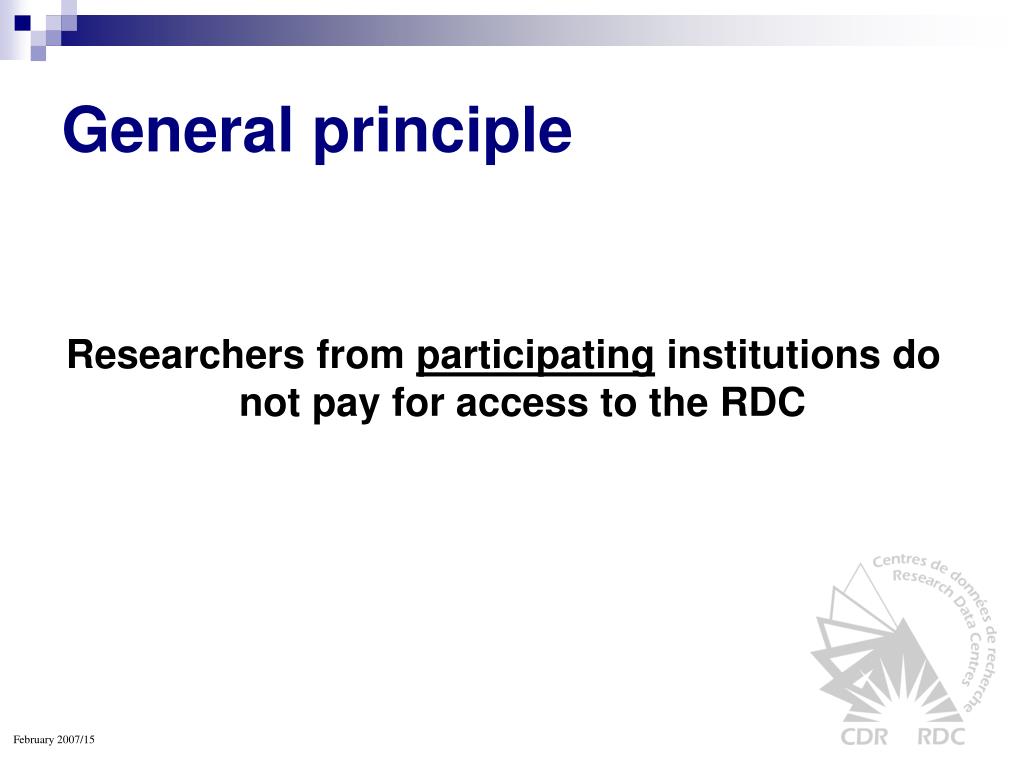 General principle

Researchers from participating institutions do not pay for access to the RDC

Centres de données de recherche
Research Data Centres
CDR RDC

February 2007/15